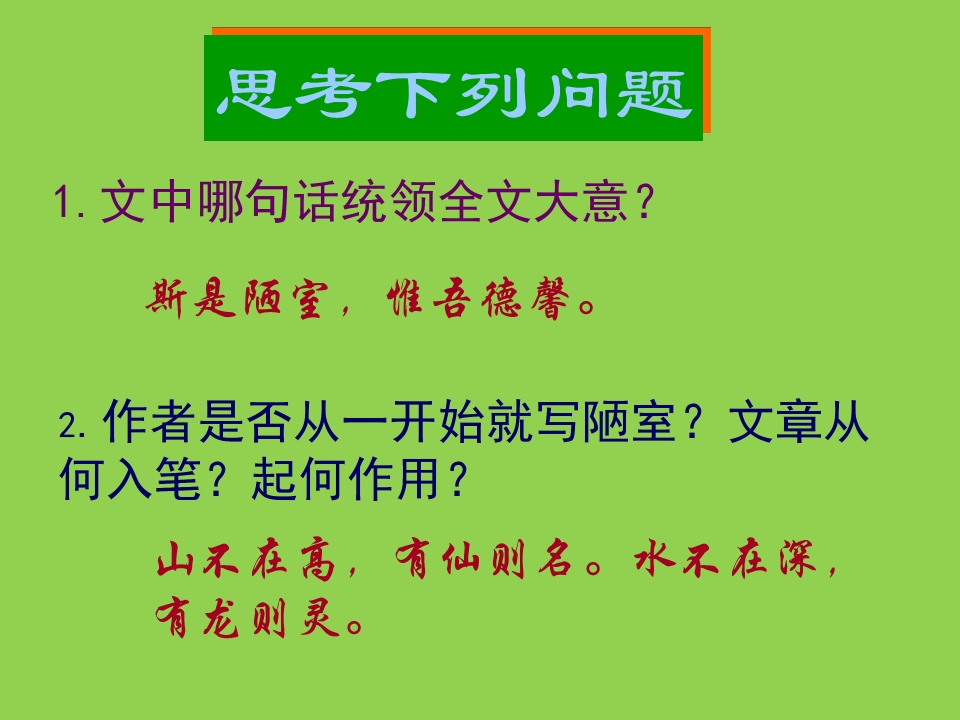 思考下列问题

1. 文中哪句话统领全文大意？

斯是陋室，惟吾德馨。

2. 作者是否从一开始就写陋室？文章从何入笔？起何作用？

山不在高，有仙则名。水不在深，有龙则灵。